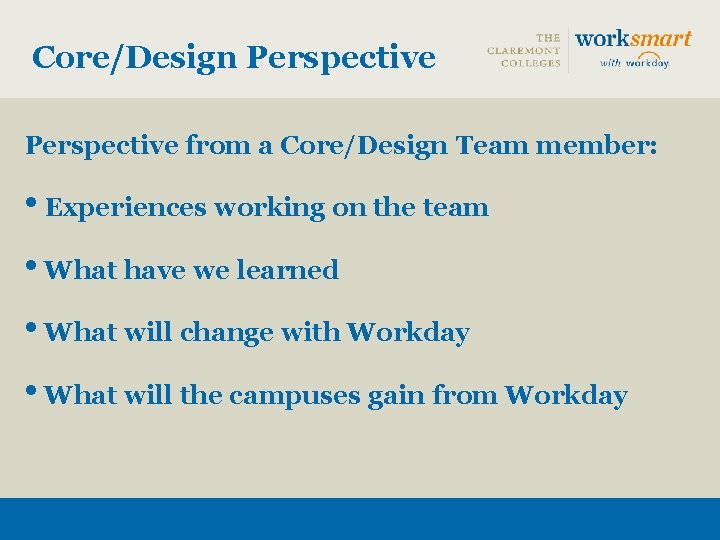 Core/Design Perspective

THE CLAREMONT COLLEGES

worksmart with workday.

Perspective from a Core/Design Team member:

• Experiences working on the team

• What have we learned

• What will change with Workday

• What will the campuses gain from Workday